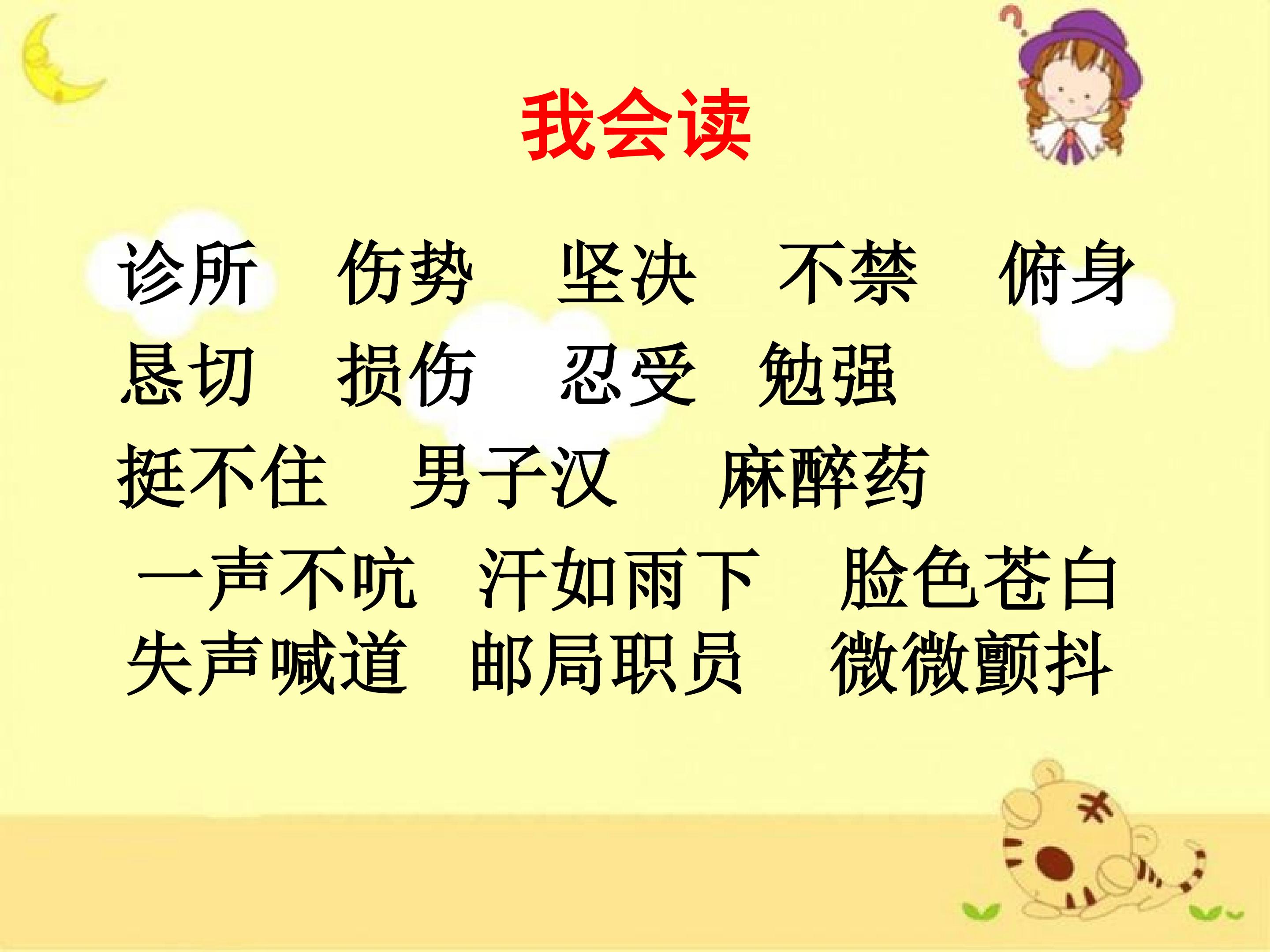 我会读

诊所　伤势　坚决　不禁　俯身
恳切　损伤　忍受　勉强
挺不住　男子汉　麻醉药
一声不吭　汗如雨下　脸色苍白
失声喊道　邮局职员　微微颤抖